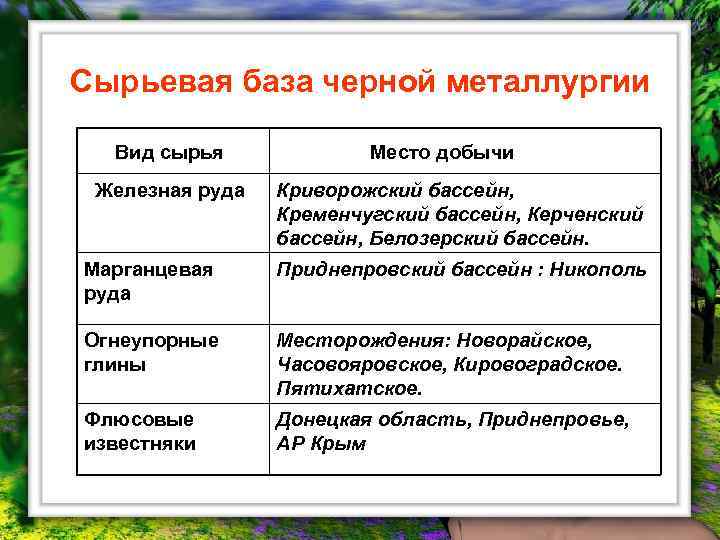 Сырьевая база черной металлургии

| Вид сырья | Место добычи |
|---|---|
| Железная руда | Криворожский бассейн, Кременчугский бассейн, Керченский бассейн, Белозерский бассейн. |
| Марганцевая руда | Приднепровский бассейн : Никополь |
| Огнеупорные глины | Месторождения: Новорайское, Часовояровское, Кировоградское. Пятихатское. |
| Флюсовые известняки | Донецкая область, Приднепровье, АР Крым |